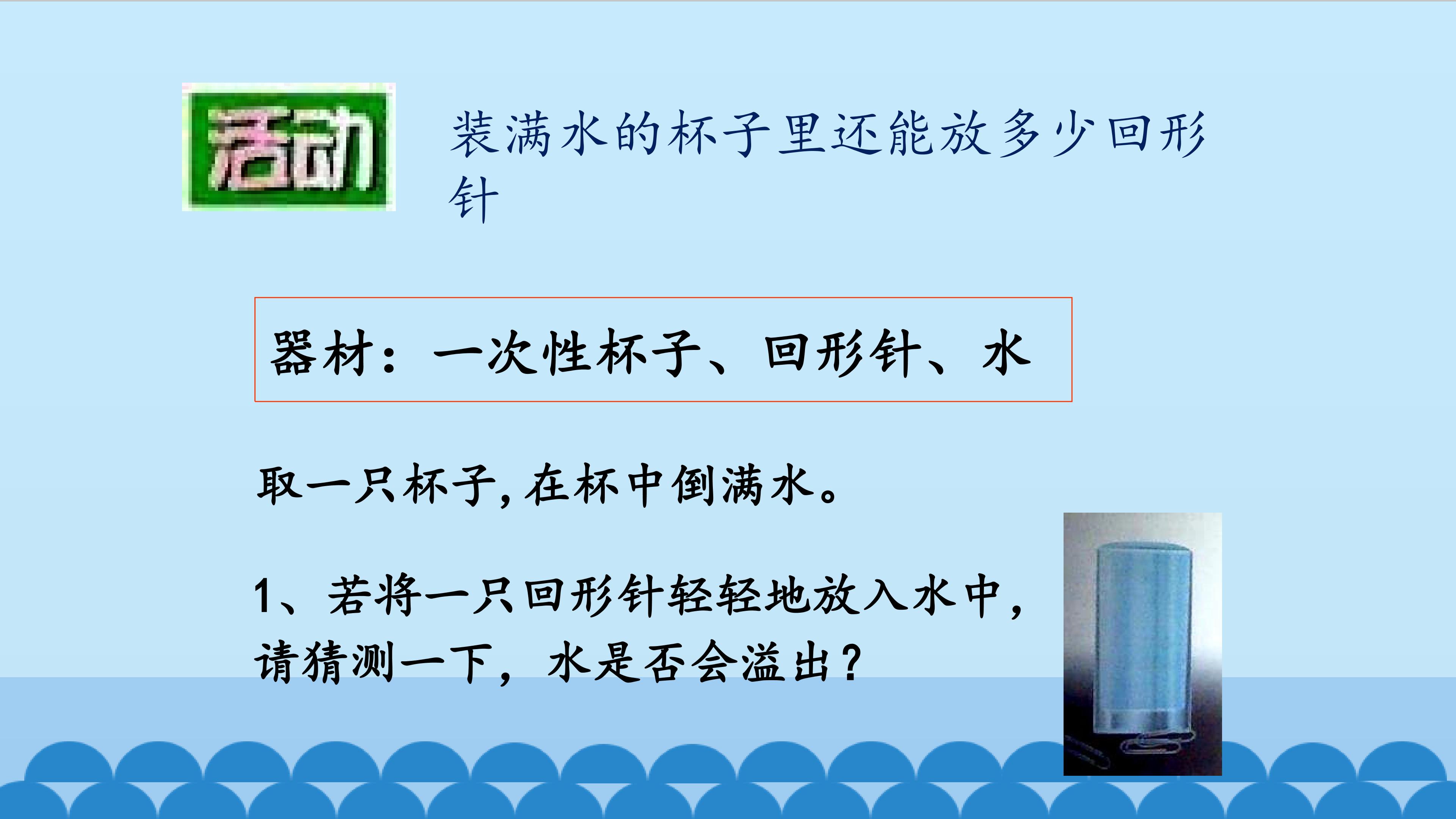 活动

装满水的杯子里还能放多少回形针

器材：一次性杯子、回形针、水

取一只杯子，在杯中倒满水。

1、若将一只回形针轻轻地放入水中，请猜测一下，水是否会溢出？